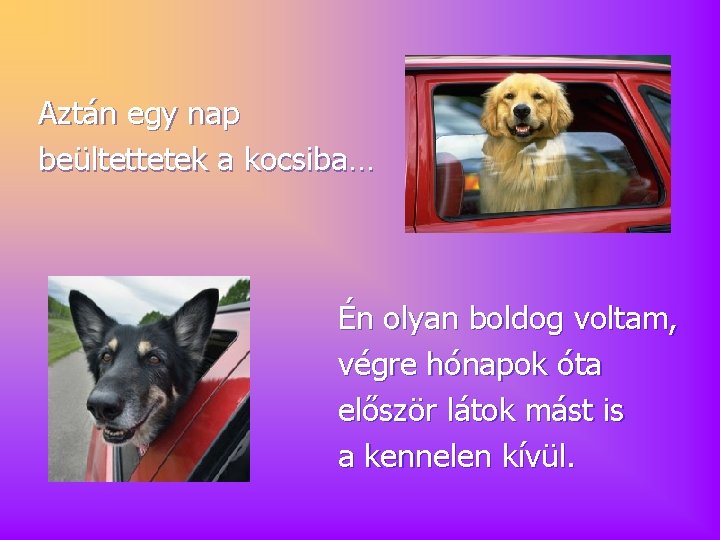 Aztán egy nap beültettetek a kocsiba…

Én olyan boldog voltam, végre hónapok óta először látok mást is a kennelen kívül.